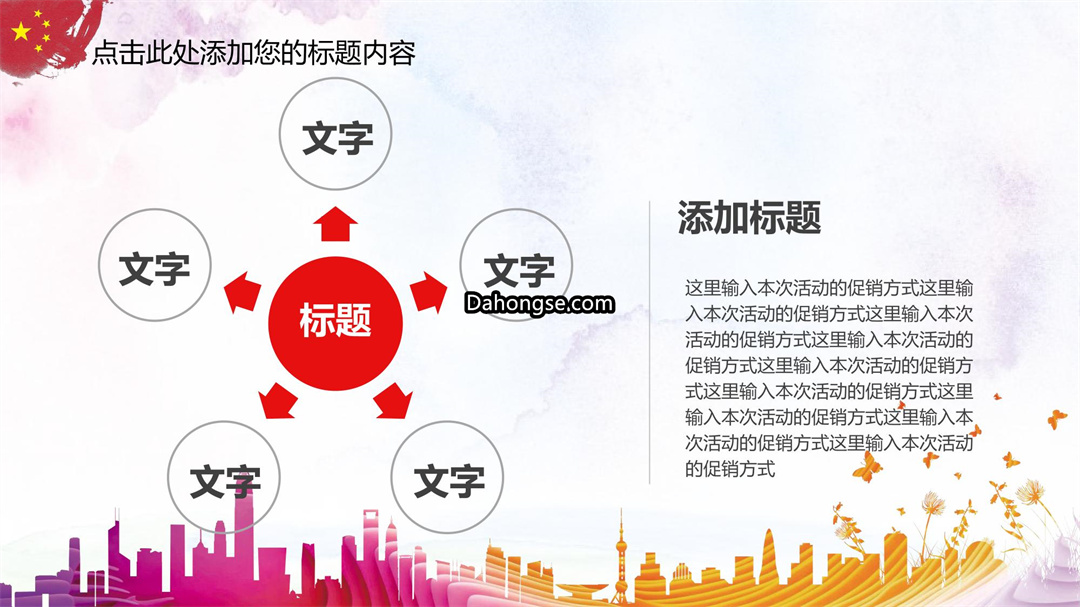 点击此处添加您的标题内容

文字

文字

文字

标题

Dahongse.com

文字

文字

添加标题

这里输入本次活动的促销方式这里输入本次活动的促销方式这里输入本次活动的促销方式这里输入本次活动的促销方式这里输入本次活动的促销方式这里输入本次活动的促销方式这里输入本次活动的促销方式这里输入本次活动的促销方式这里输入本次活动的促销方式